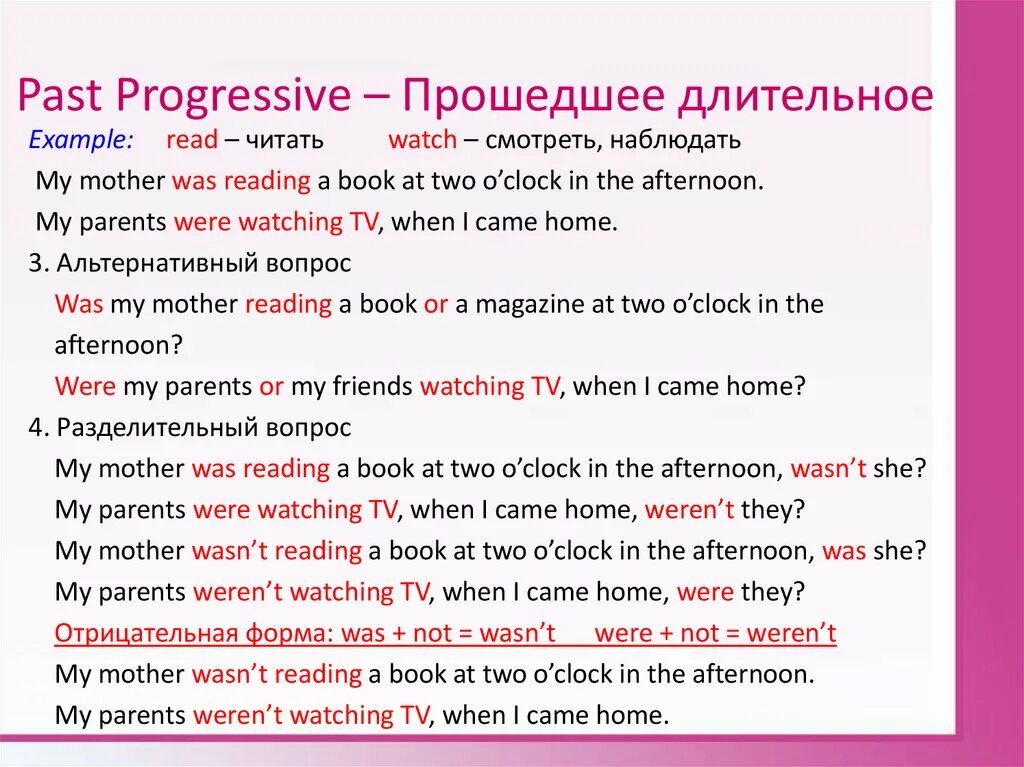 Past Progressive – Прошедшее длительное

Example: read – читать watch – смотреть, наблюдать

My mother was reading a book at two o'clock in the afternoon.

My parents were watching TV, when I came home.

3. Альтернативный вопрос

Was my mother reading a book or a magazine at two o'clock in the afternoon?

Were my parents or my friends watching TV, when I came home?

4. Разделительный вопрос

My mother was reading a book at two o'clock in the afternoon, wasn't she?

My parents were watching TV, when I came home, weren't they?

My mother wasn't reading a book at two o'clock in the afternoon, was she?

My parents weren't watching TV, when I came home, were they?

Отрицательная форма: was + not = wasn't were + not = weren't

My mother wasn't reading a book at two o'clock in the afternoon.

My parents weren't watching TV, when I came home.